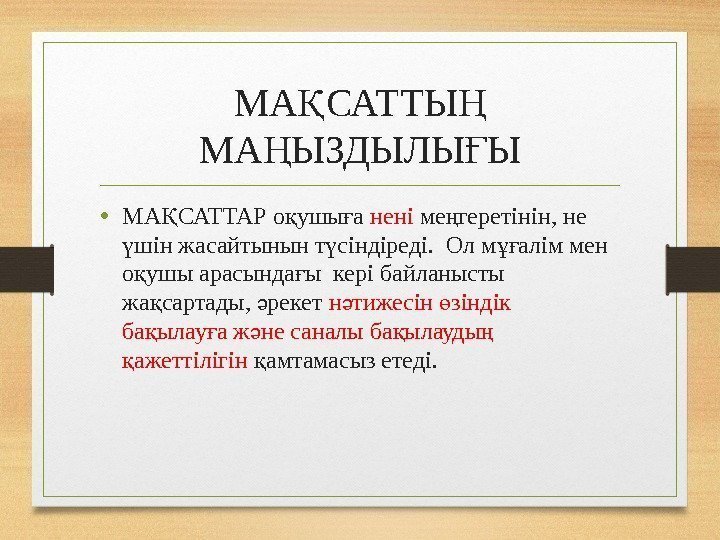 МАҚСАТТЫҢ МАҢЫЗДЫЛЫҒЫ

• МАҚСАТТАР оқушыға нені меңгеретінін, не үшін жасайтынын түсіндіреді. Ол мұғалім мен оқушы арасындағы кері байланысты жақсартады, әрекет нәтижесін өзіндік бақылауға және саналы бақылаудың қажеттілігін қамтамасыз етеді.